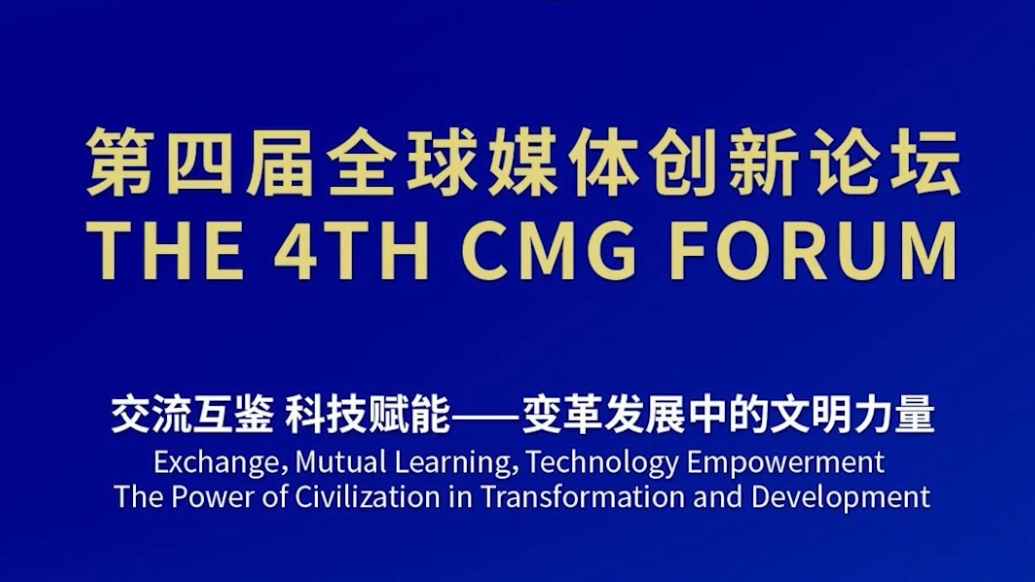 第四届全球媒体创新论坛
THE 4TH CMG FORUM

交流互鉴 科技赋能——变革发展中的文明力量
Exchange, Mutual Learning, Technology Empowerment
The Power of Civilization in Transformation and Development